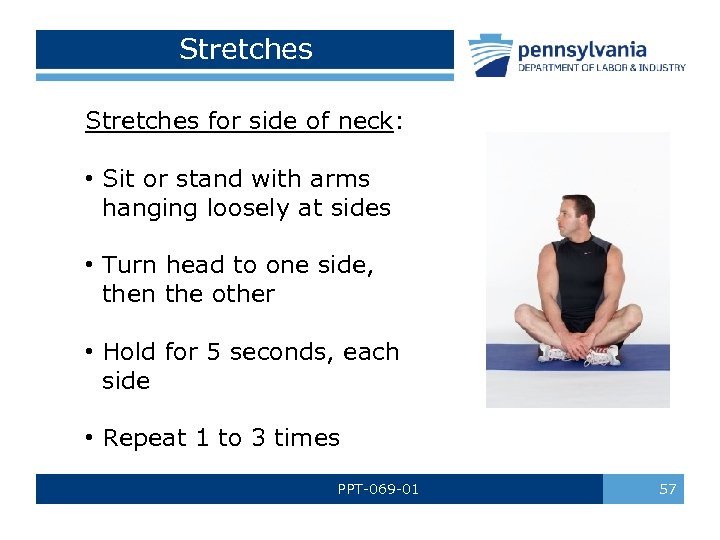 Stretches

pennsylvania
DEPARTMENT OF LABOR & INDUSTRY

Stretches for side of neck:

• Sit or stand with arms hanging loosely at sides

• Turn head to one side, then the other

• Hold for 5 seconds, each side

• Repeat 1 to 3 times

PPT-069-01

57